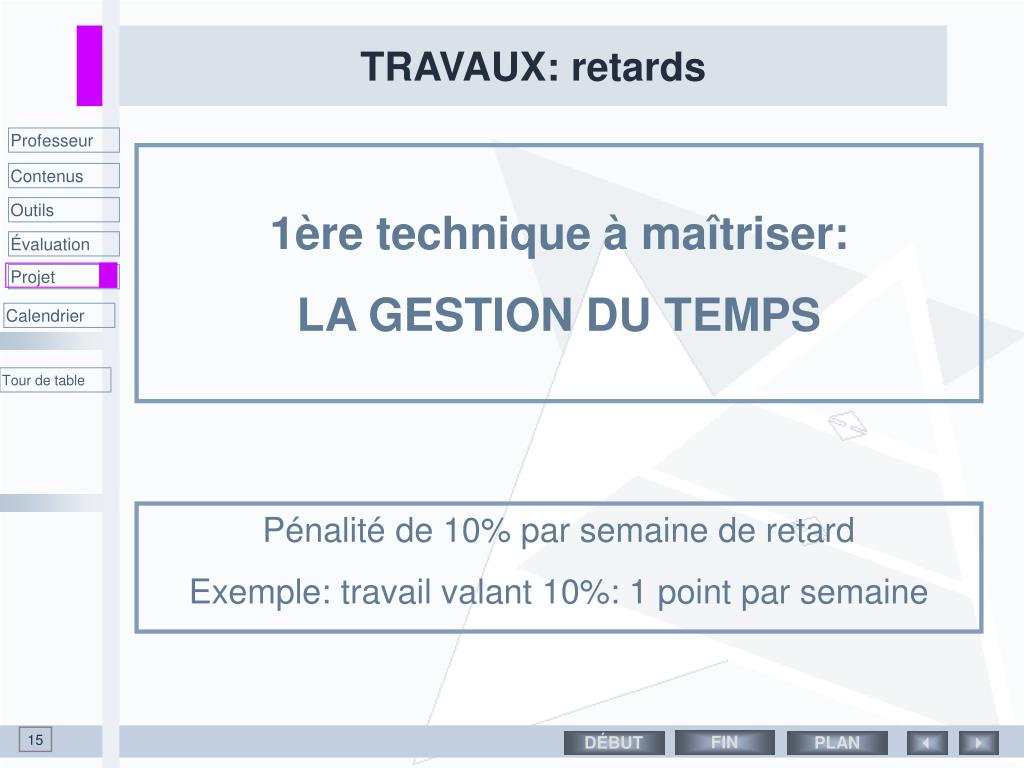 TRAVAUX: retards

Professeur

Contenus

Outils

Évaluation

Projet

Calendrier

Tour de table

1ère technique à maîtriser:

LA GESTION DU TEMPS

Pénalité de 10% par semaine de retard

Exemple: travail valant 10%: 1 point par semaine

15

DÉBUT

FIN

PLAN